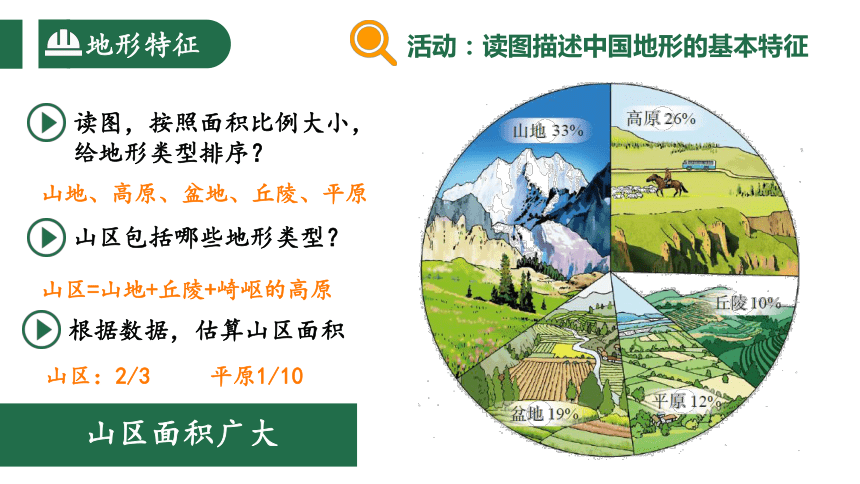 地形特征

活动：读图描述中国地形的基本特征

读图，按照面积比例大小，给地形类型排序？

山地、高原、盆地、丘陵、平原

山区包括哪些地形类型？

山区=山地+丘陵+崎岖的高原

根据数据，估算山区面积

山区：2/3　　平原1/10

山区面积广大

山地 33%

高原 26%

丘陵 10%

平原 12%

盆地 19%